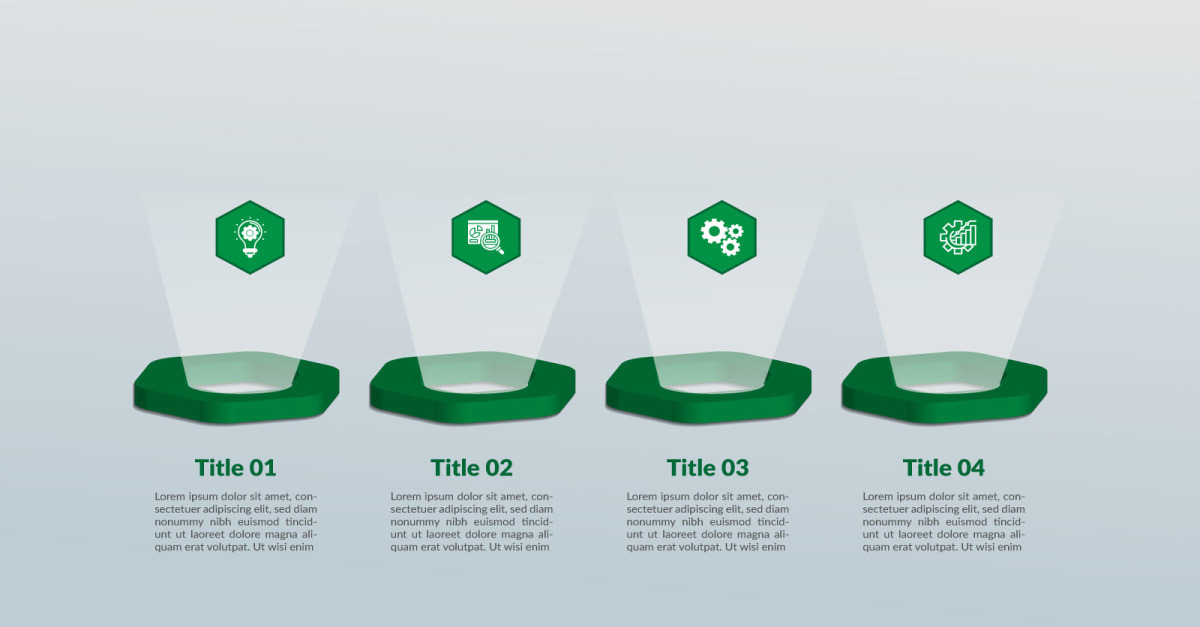 Title 01

Lorem ipsum dolor sit amet, consectetuer adipiscing elit, sed diam nonummy nibh euismod tincidunt ut laoreet dolore magna aliquam erat volutpat. Ut wisi enim

Title 02

Lorem ipsum dolor sit amet, consectetuer adipiscing elit, sed diam nonummy nibh euismod tincidunt ut laoreet dolore magna aliquam erat volutpat. Ut wisi enim

Title 03

Lorem ipsum dolor sit amet, consectetuer adipiscing elit, sed diam nonummy nibh euismod tincidunt ut laoreet dolore magna aliquam erat volutpat. Ut wisi enim

Title 04

Lorem ipsum dolor sit amet, consectetuer adipiscing elit, sed diam nonummy nibh euismod tincidunt ut laoreet dolore magna aliquam erat volutpat. Ut wisi enim